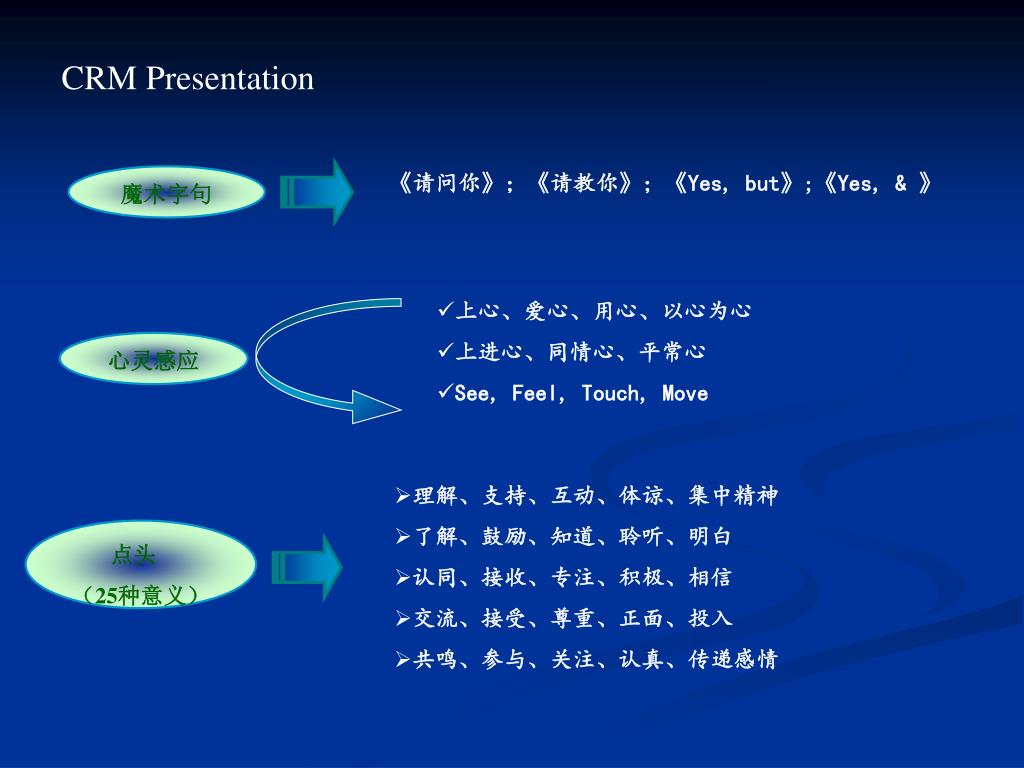 CRM Presentation

魔术字句

《请问你》；《请教你》；《Yes, but》;《Yes, & 》

心灵感应

✓上心、爱心、用心、以心为心
✓上进心、同情心、平常心
✓See, Feel, Touch, Move

点头
（25种意义）

➢理解、支持、互动、体谅、集中精神
➢了解、鼓励、知道、聆听、明白
➢认同、接收、专注、积极、相信
➢交流、接受、尊重、正面、投入
➢共鸣、参与、关注、认真、传递感情